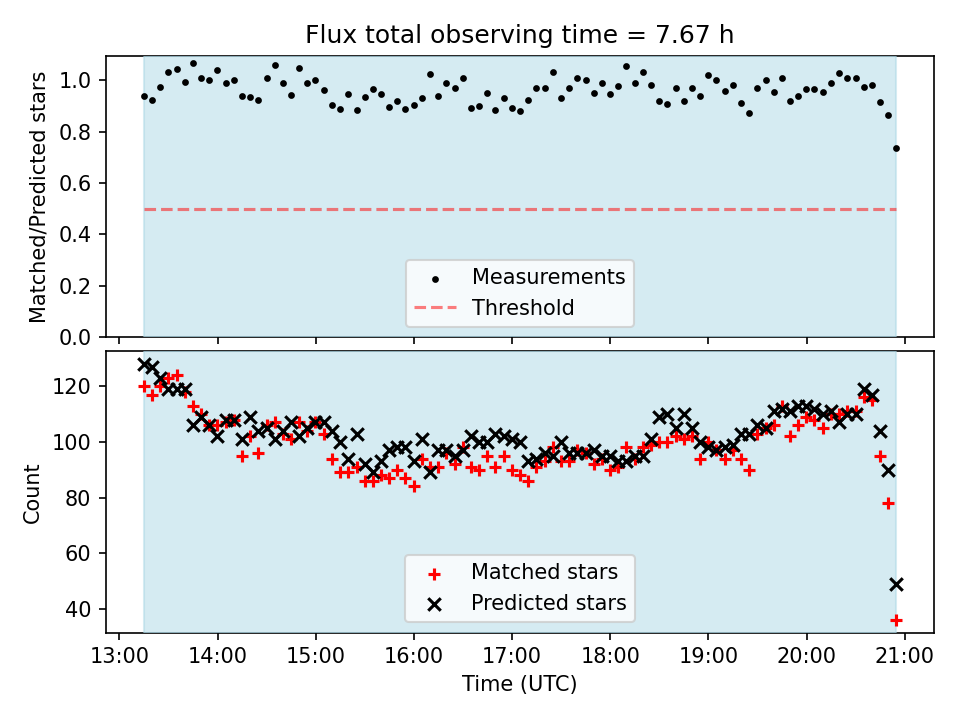 Flux total observing time = 7.67 h

Matched/Predicted stars

1.0
0.8
0.6
0.4
0.2
0.0

Measurements
Threshold

Count

120
100
80
60
40

Matched stars
Predicted stars

13:00
14:00
15:00
16:00
17:00
18:00
19:00
20:00
21:00

Time (UTC)